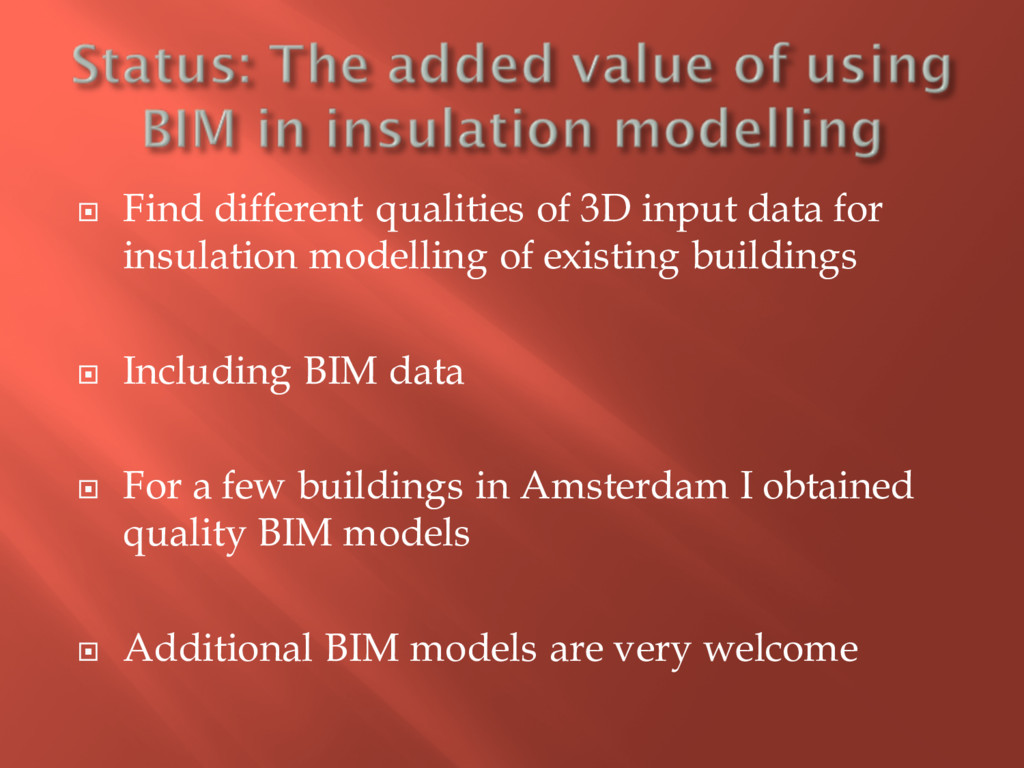 Status: The added value of using BIM in insulation modelling

Find different qualities of 3D input data for insulation modelling of existing buildings

Including BIM data

For a few buildings in Amsterdam I obtained quality BIM models

Additional BIM models are very welcome